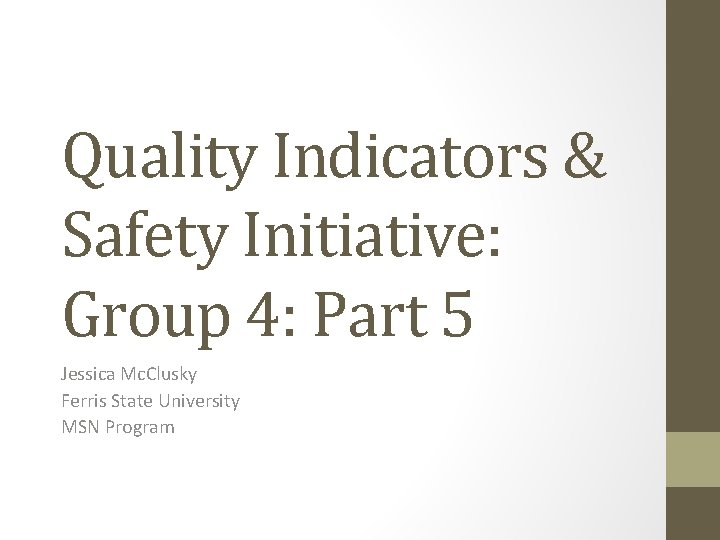 Quality Indicators & Safety Initiative: Group 4: Part 5

Jessica McClusky
Ferris State University
MSN Program